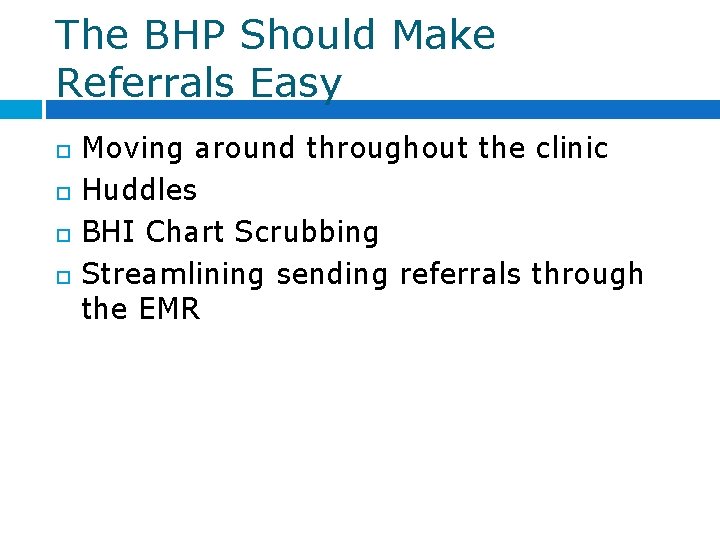 The BHP Should Make Referrals Easy

- Moving around throughout the clinic
- Huddles
- BHI Chart Scrubbing
- Streamlining sending referrals through the EMR